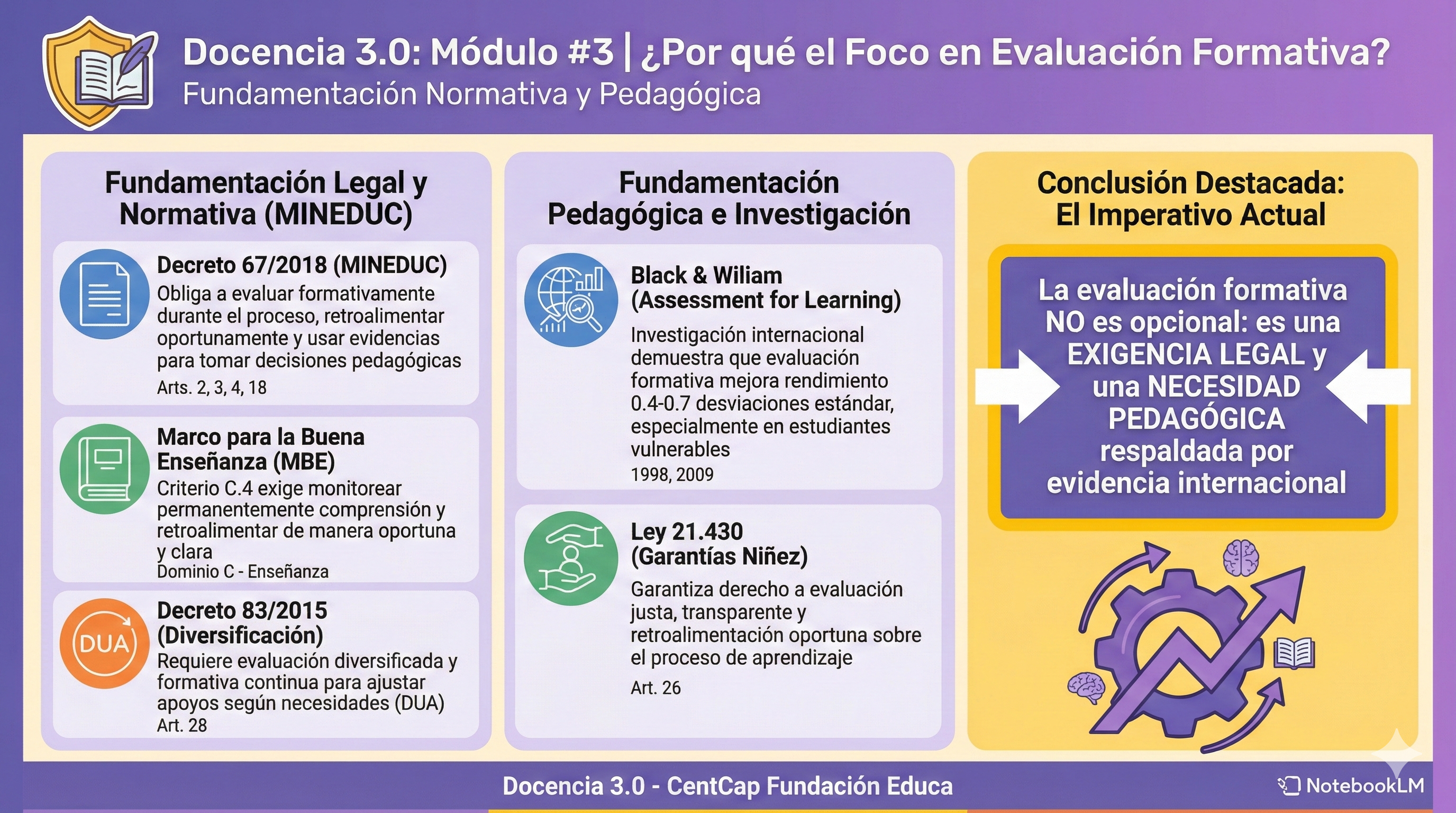 Docencia 3.0: Módulo #3 | ¿Por qué el Foco en Evaluación Formativa?
Fundamentación Normativa y Pedagógica

Fundamentación Legal y Normativa (MINEDUC)

Decreto 67/2018 (MINEDUC)
Obliga a evaluar formativamente durante el proceso, retroalimentar oportunamente y usar evidencias para tomar decisiones pedagógicas
Arts. 2, 3, 4, 18

Marco para la Buena Enseñanza (MBE)
Criterio C.4 exige monitorear permanentemente comprensión y retroalimentar de manera oportuna y clara
Dominio C - Enseñanza

DUA
Decreto 83/2015 (Diversificación)
Requiere evaluación diversificada y formativa continua para ajustar apoyos según necesidades (DUA)
Art. 28

Fundamentación Pedagógica e Investigación

Black & Wiliam (Assessment for Learning)
Investigación internacional demuestra que evaluación formativa mejora rendimiento 0.4-0.7 desviaciones estándar, especialmente en estudiantes vulnerables
1998, 2009

Ley 21.430 (Garantías Niñez)
Garantiza derecho a evaluación justa, transparente y retroalimentación oportuna sobre el proceso de aprendizaje
Art. 26

Conclusión Destacada: El Imperativo Actual

La evaluación formativa NO es opcional: es una EXIGENCIA LEGAL y una NECESIDAD PEDAGÓGICA respaldada por evidencia internacional

Docencia 3.0 - CentCap Fundación Educa

NotebookLM